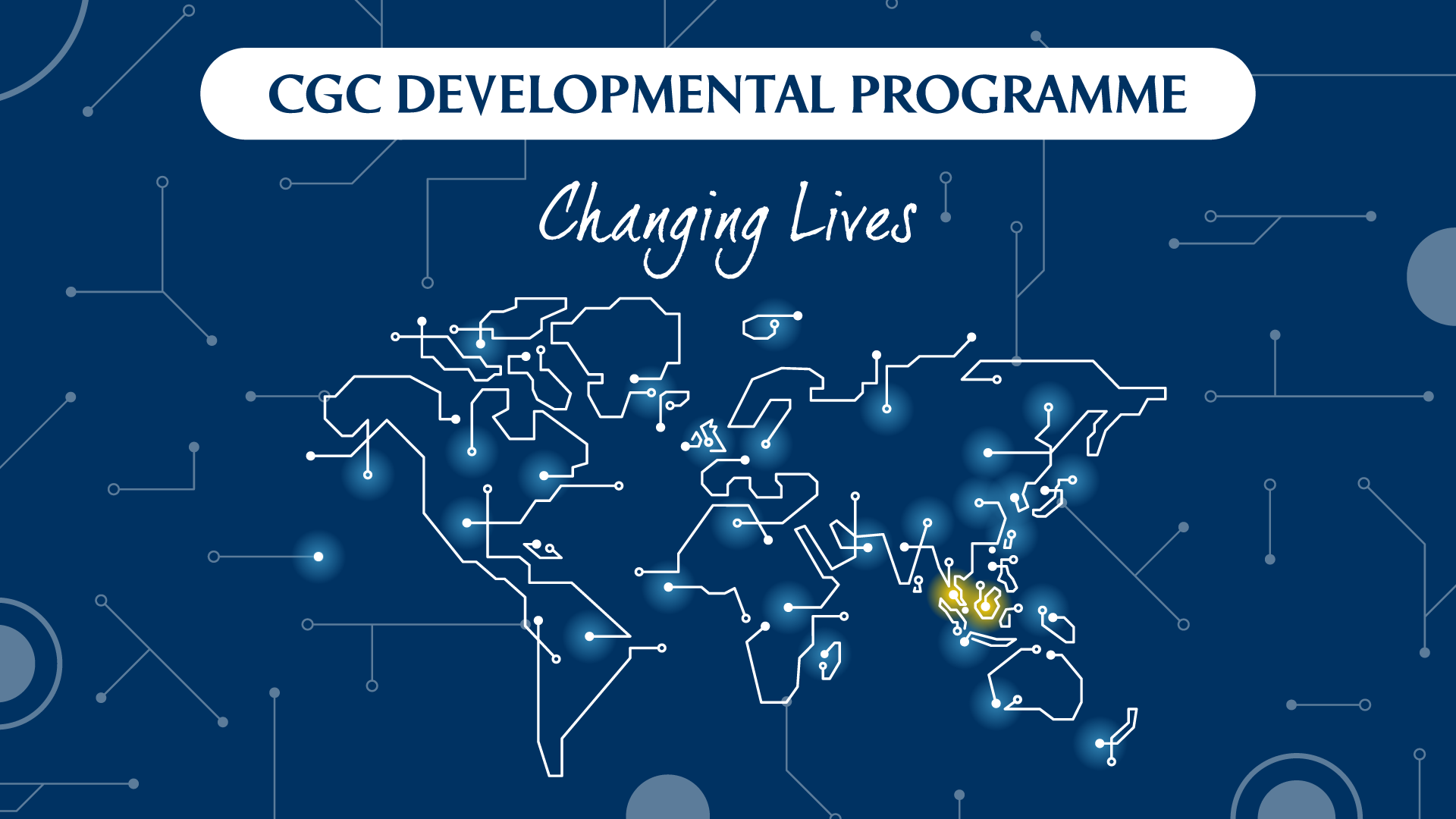 CGC DEVELOPMENTAL PROGRAMME

Changing Lives